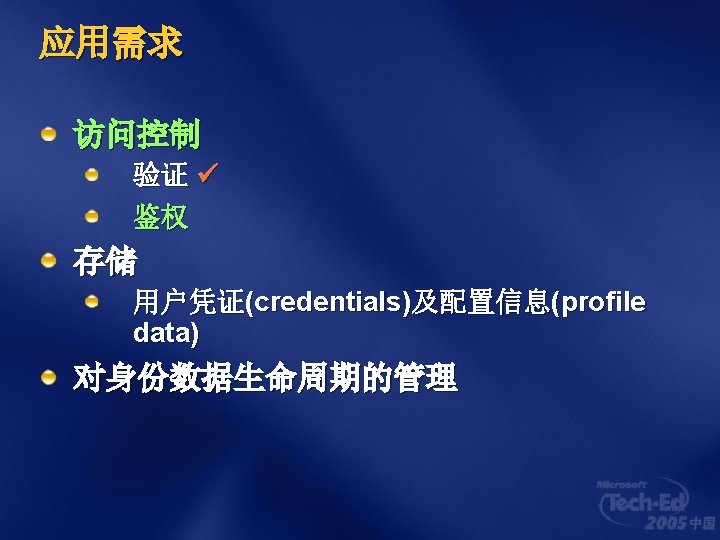 应用需求

访问控制

验证 ✓

鉴权

存储

用户凭证(credentials)及配置信息(profile data)

对身份数据生命周期的管理

Microsoft Tech·Ed 2005 中国